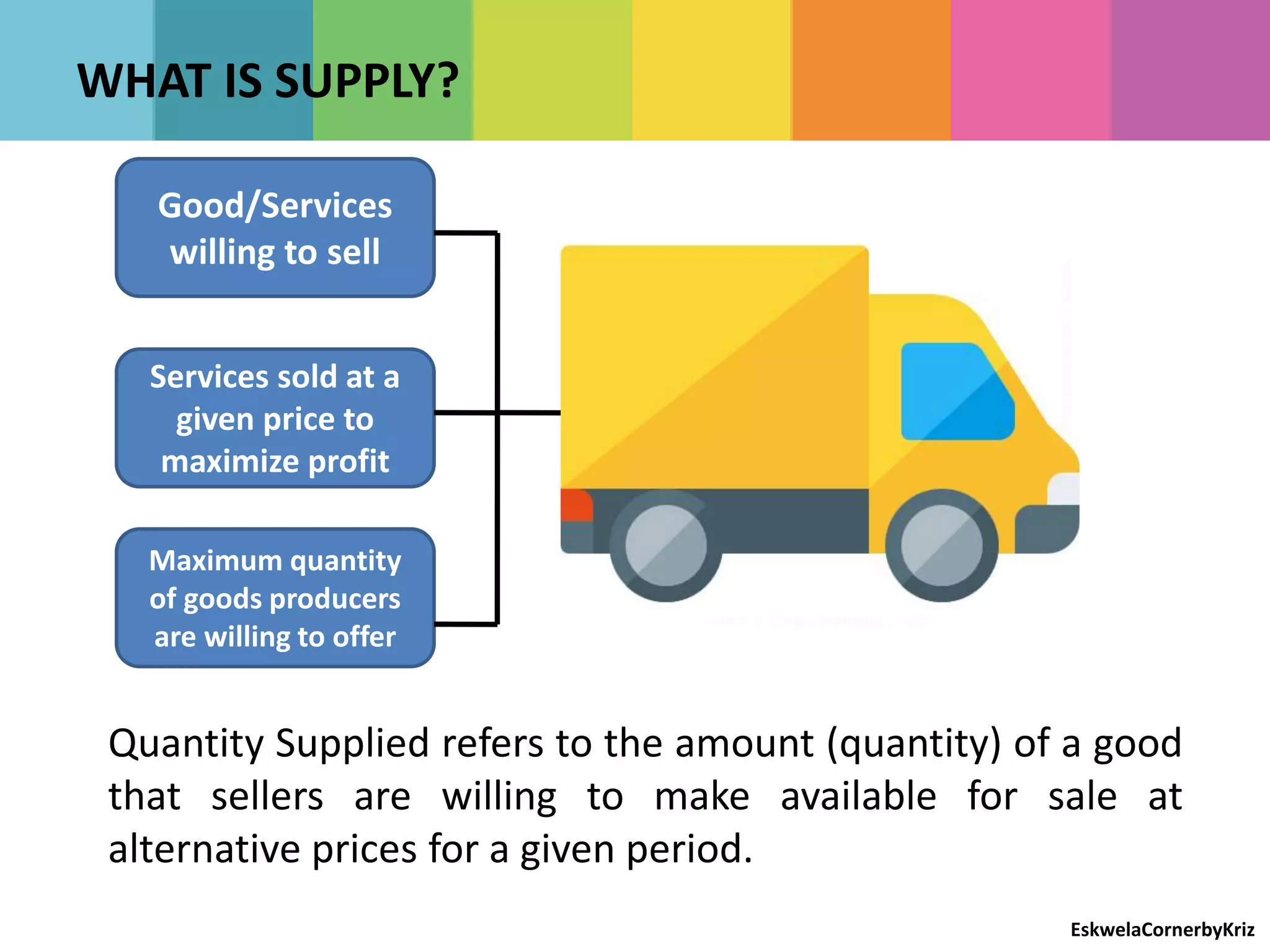 WHAT IS SUPPLY?

Good/Services willing to sell

Services sold at a given price to maximize profit

Maximum quantity of goods producers are willing to offer

Quantity Supplied refers to the amount (quantity) of a good that sellers are willing to make available for sale at alternative prices for a given period.

EskwelaCornerbyKriz